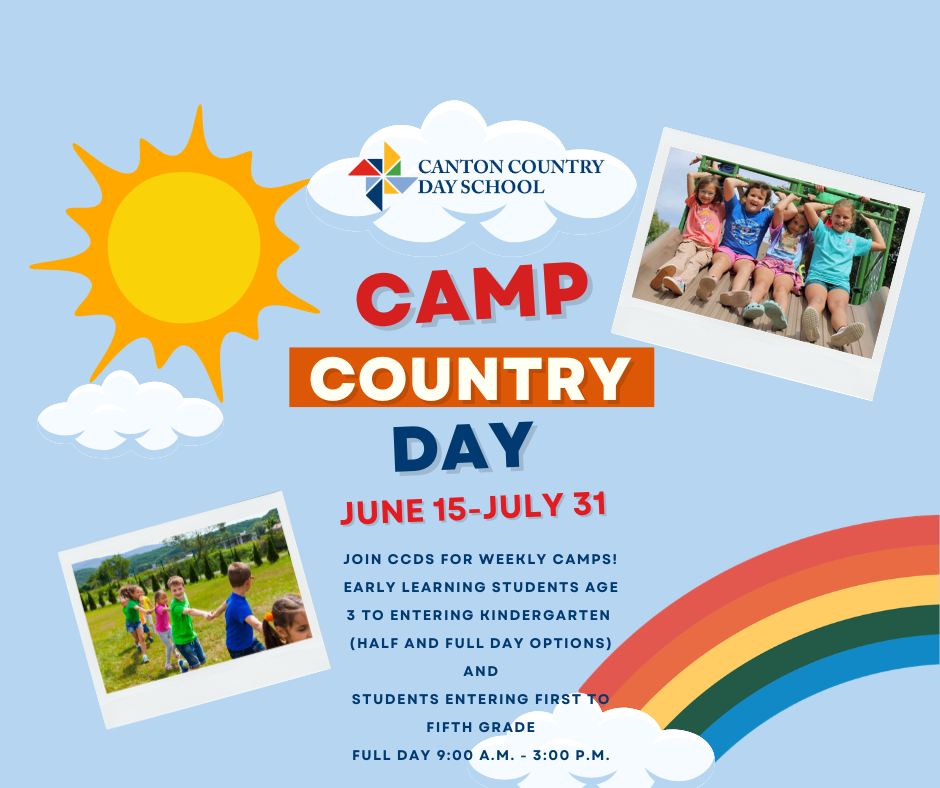 CANTON COUNTRY DAY SCHOOL

CAMP
COUNTRY
DAY

JUNE 15-JULY 31

JOIN CCDS FOR WEEKLY CAMPS!
EARLY LEARNING STUDENTS AGE 3 TO ENTERING KINDERGARTEN (HALF AND FULL DAY OPTIONS)
AND
STUDENTS ENTERING FIRST TO FIFTH GRADE
FULL DAY 9:00 A.M. - 3:00 P.M.